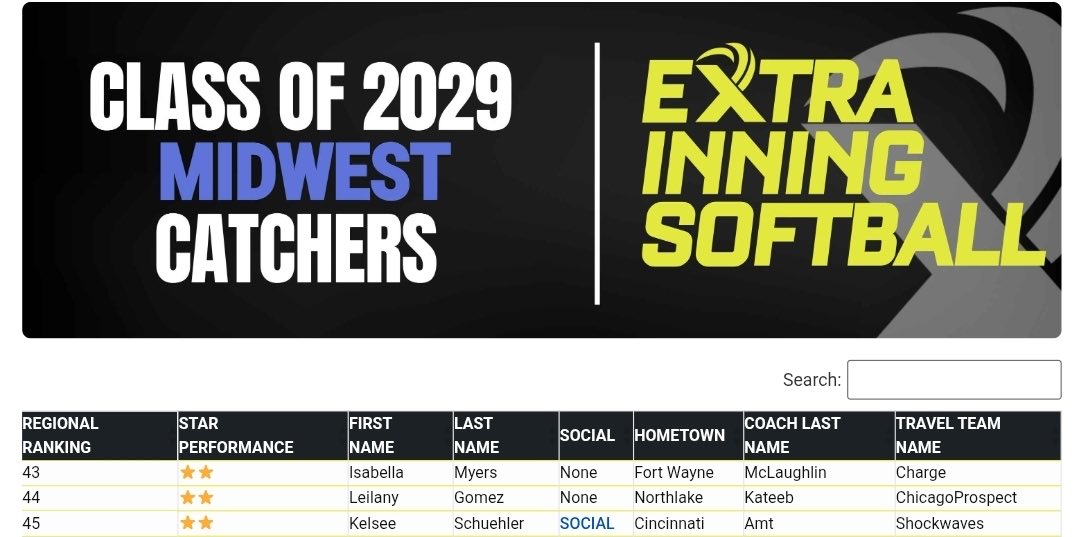 CLASS OF 2029
MIDWEST
CATCHERS

EXTRA INNING SOFTBALL

Search:

| REGIONAL RANKING | STAR PERFORMANCE | FIRST NAME | LAST NAME | SOCIAL | HOMETOWN | COACH LAST NAME | TRAVEL TEAM NAME |
|---|---|---|---|---|---|---|---|
| 43 | ★★ | Isabella | Myers | None | Fort Wayne | McLaughlin | Charge |
| 44 | ★★ | Leilany | Gomez | None | Northlake | Kateeb | ChicagoProspect |
| 45 | ★★ | Kelsee | Schuehler | SOCIAL | Cincinnati | Amt | Shockwaves |